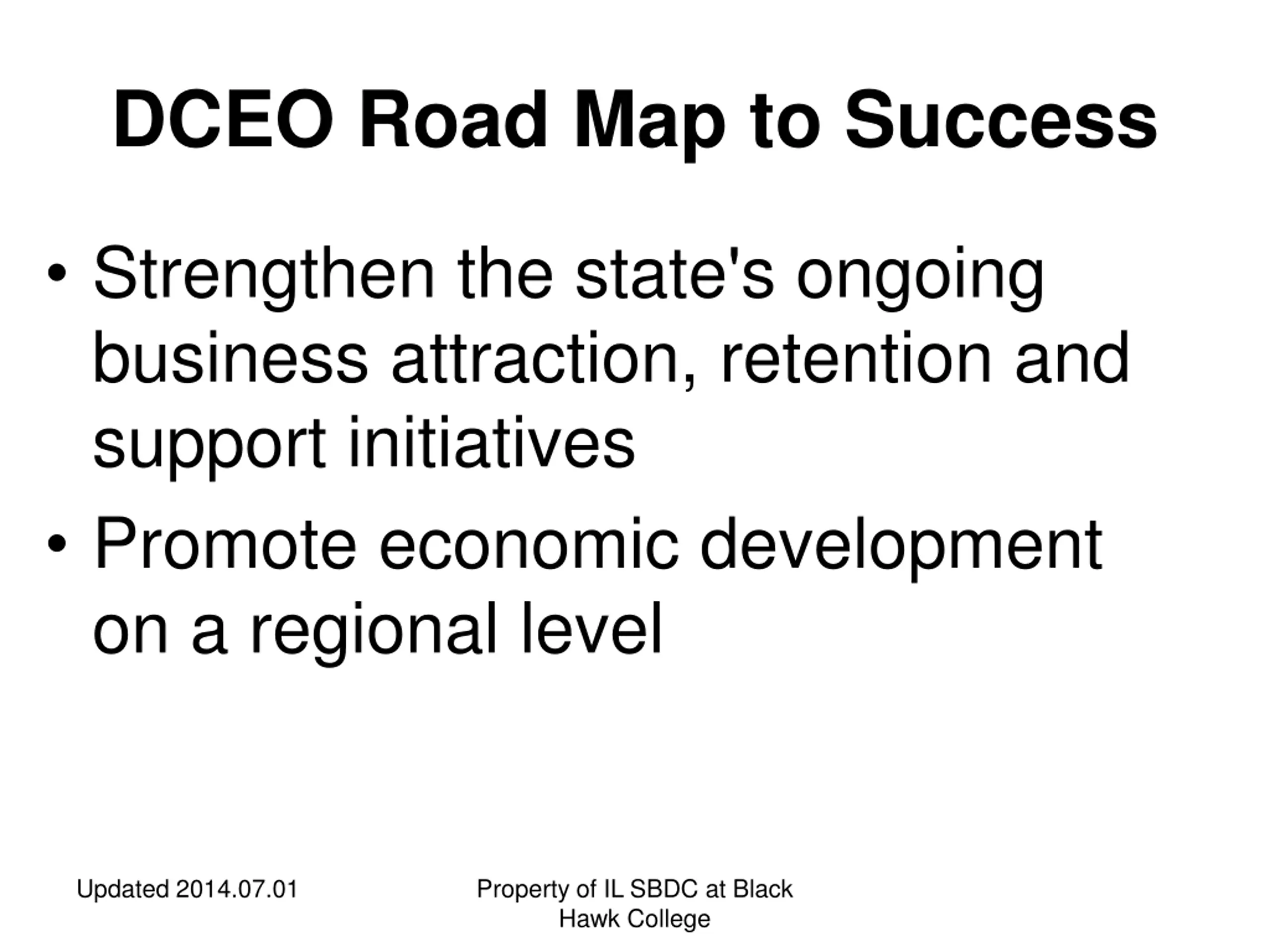 DCEO Road Map to Success

• Strengthen the state's ongoing business attraction, retention and support initiatives

• Promote economic development on a regional level

Updated 2014.07.01

Property of IL SBDC at Black Hawk College